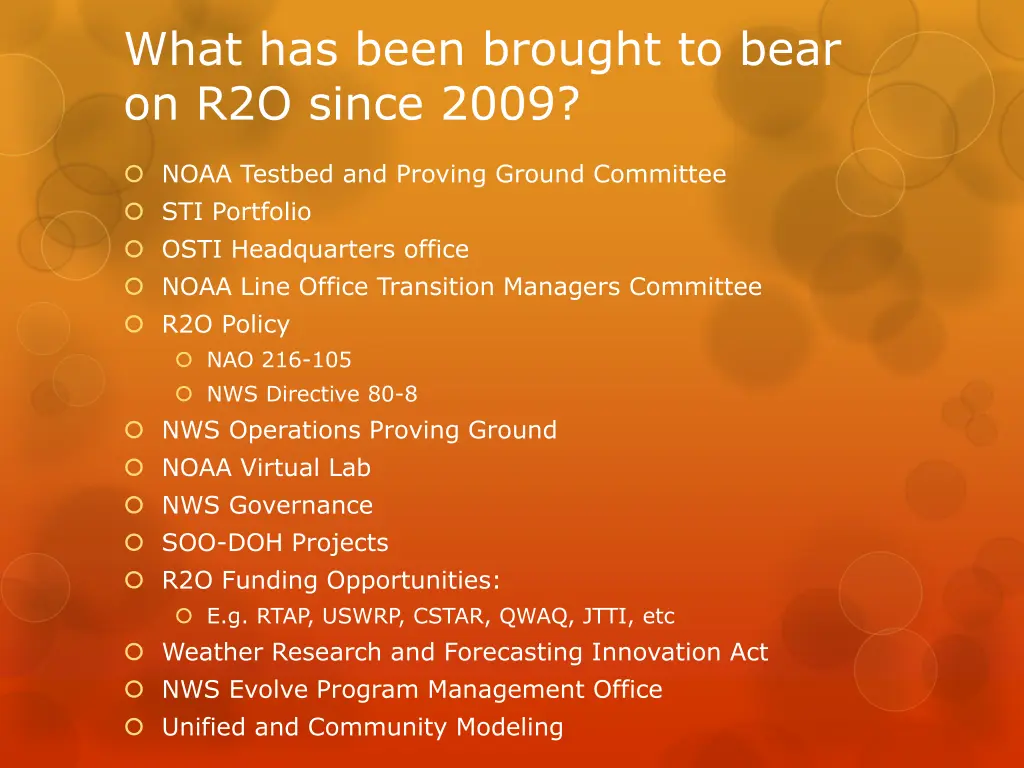 What has been brought to bear on R2O since 2009?

NOAA Testbed and Proving Ground Committee
STI Portfolio
OSTI Headquarters office
NOAA Line Office Transition Managers Committee
R2O Policy
NAO 216-105
NWS Directive 80-8
NWS Operations Proving Ground
NOAA Virtual Lab
NWS Governance
SOO-DOH Projects
R2O Funding Opportunities:
E.g. RTAP, USWRP, CSTAR, QWAQ, JTTI, etc
Weather Research and Forecasting Innovation Act
NWS Evolve Program Management Office
Unified and Community Modeling